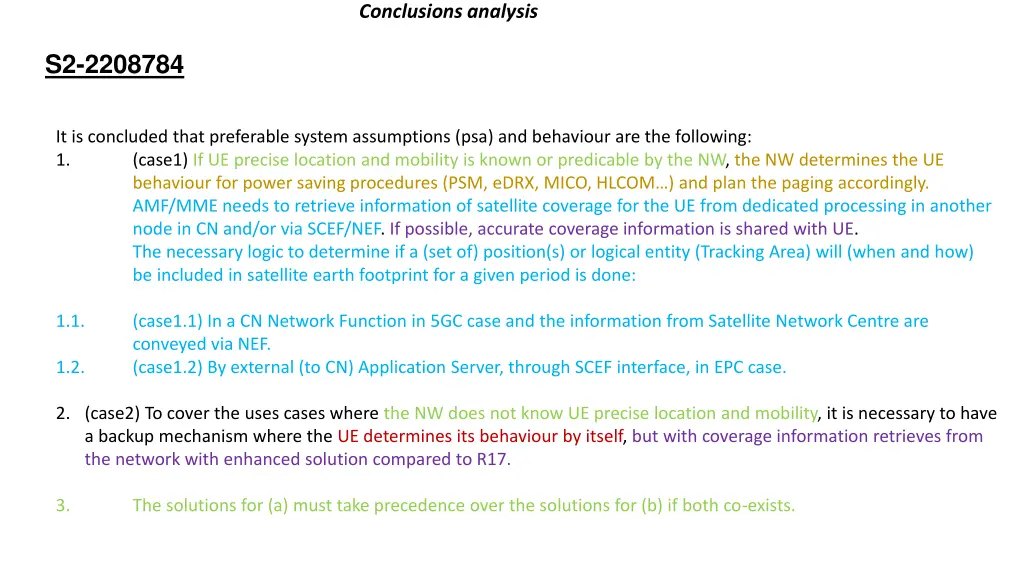 Conclusions analysis

S2-2208784

It is concluded that preferable system assumptions (psa) and behaviour are the following:

1. (case1) If UE precise location and mobility is known or predicable by the NW, the NW determines the UE behaviour for power saving procedures (PSM, eDRX, MICO, HLCOM…) and plan the paging accordingly. AMF/MME needs to retrieve information of satellite coverage for the UE from dedicated processing in another node in CN and/or via SCEF/NEF. If possible, accurate coverage information is shared with UE. The necessary logic to determine if a (set of) position(s) or logical entity (Tracking Area) will (when and how) be included in satellite earth footprint for a given period is done:

1.1. (case1.1) In a CN Network Function in 5GC case and the information from Satellite Network Centre are conveyed via NEF.

1.2. (case1.2) By external (to CN) Application Server, through SCEF interface, in EPC case.

2. (case2) To cover the uses cases where the NW does not know UE precise location and mobility, it is necessary to have a backup mechanism where the UE determines its behaviour by itself, but with coverage information retrieves from the network with enhanced solution compared to R17.

3. The solutions for (a) must take precedence over the solutions for (b) if both co-exists.